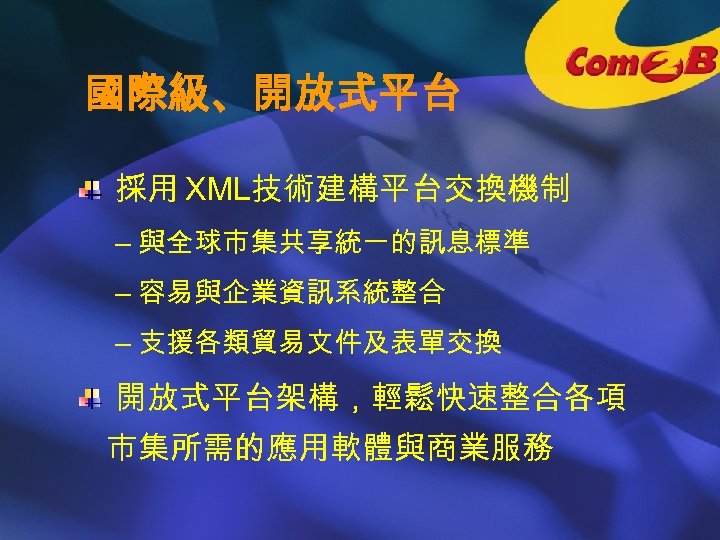 Com2B

國際級、開放式平台

採用 XML技術建構平台交換機制

– 與全球市集共享統一的訊息標準

– 容易與企業資訊系統整合

– 支援各類貿易文件及表單交換

開放式平台架構，輕鬆快速整合各項市集所需的應用軟體與商業服務